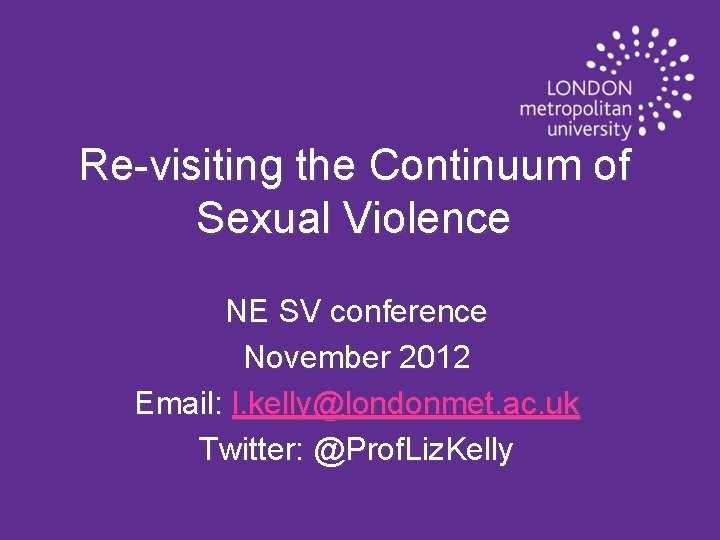 LONDON metropolitan university

Re-visiting the Continuum of Sexual Violence

NE SV conference

November 2012

Email: l.kelly@londonmet.ac.uk

Twitter: @ProfLizKelly